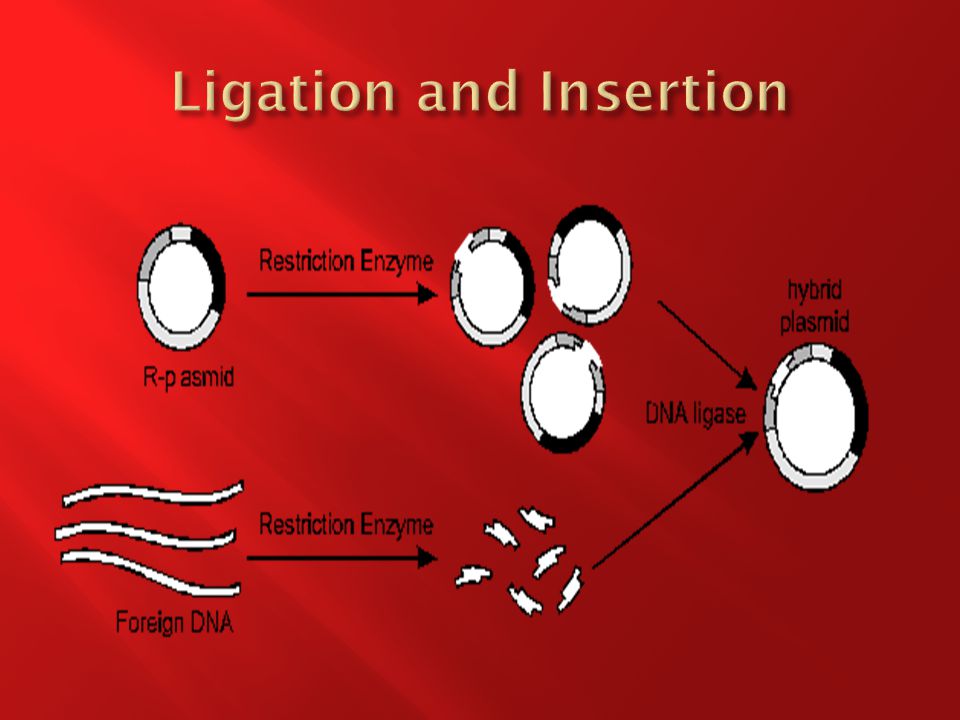 Ligation and Insertion

Restriction Enzyme

R-p asmid

hybrid plasmid

DNA ligase

Restriction Enzyme

Foreign DNA